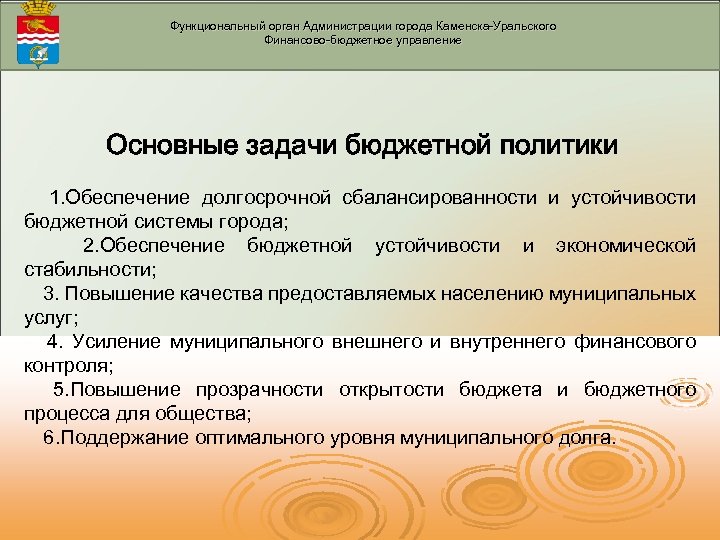 Функциональный орган Администрации города Каменска-Уральского
Финансово-бюджетное управление

Основные задачи бюджетной политики

1.Обеспечение долгосрочной сбалансированности и устойчивости бюджетной системы города;

2.Обеспечение бюджетной устойчивости и экономической стабильности;

3. Повышение качества предоставляемых населению муниципальных услуг;

4. Усиление муниципального внешнего и внутреннего финансового контроля;

5.Повышение прозрачности открытости бюджета и бюджетного процесса для общества;

6.Поддержание оптимального уровня муниципального долга.